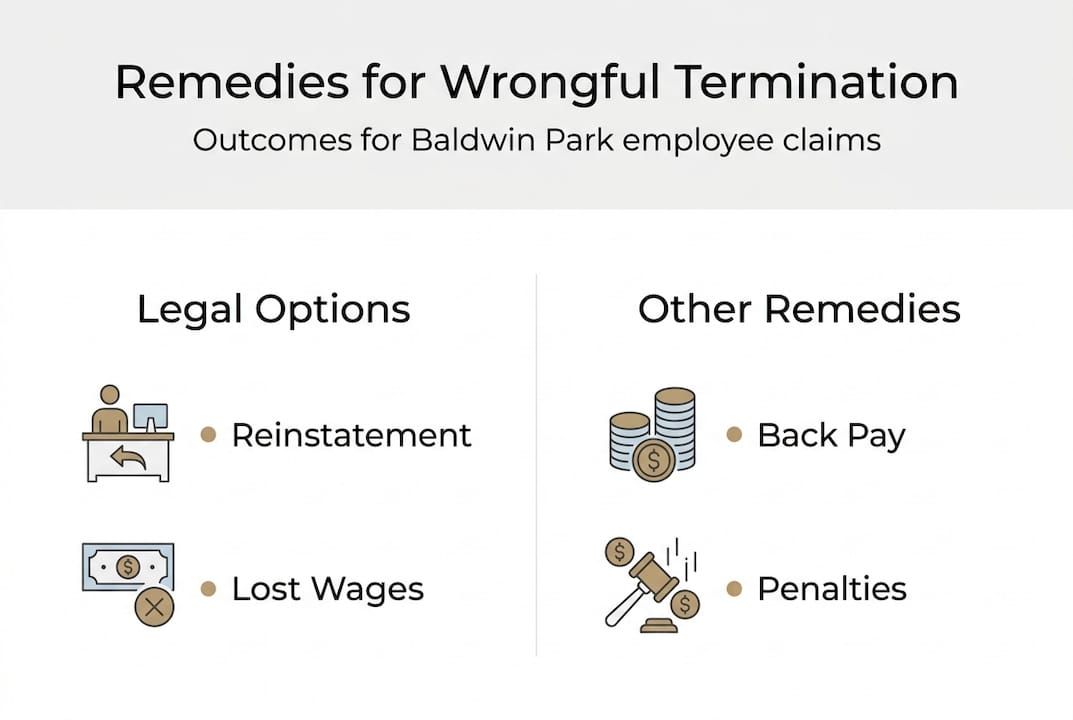 Remedies for Wrongful Termination

Outcomes for Baldwin Park employee claims

Legal Options

• Reinstatement

• Lost Wages

Other Remedies

• Back Pay

• Penalties